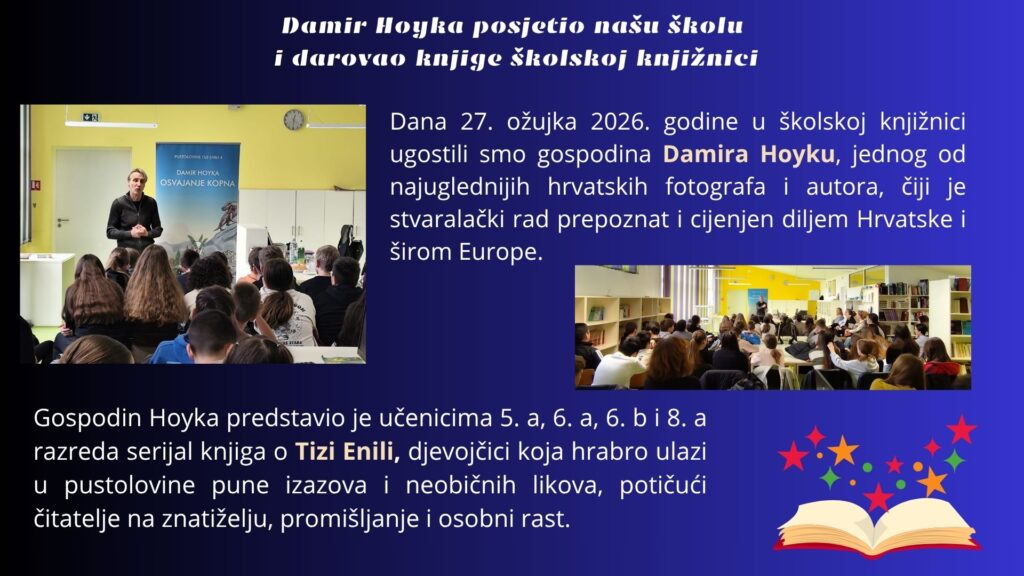 Damir Hoyka posjetio našu školu
i darovao knjige školskoj knjižnici

PUSTOLOVINE TIZI ENILI 4
DAMIR HOYKA
OSVAJANJE KOPNA

Dana 27. ožujka 2026. godine u školskoj knjižnici ugostili smo gospodina Damira Hoyku, jednog od najuglednijih hrvatskih fotografa i autora, čiji je stvaralački rad prepoznat i cijenjen diljem Hrvatske i širom Europe.

Gospodin Hoyka predstavio je učenicima 5. a, 6. a, 6. b i 8. a razreda serijal knjiga o Tizi Enili, djevojčici koja hrabro ulazi u pustolovine pune izazova i neobičnih likova, potičući čitatelje na znatiželju, promišljanje i osobni rast.